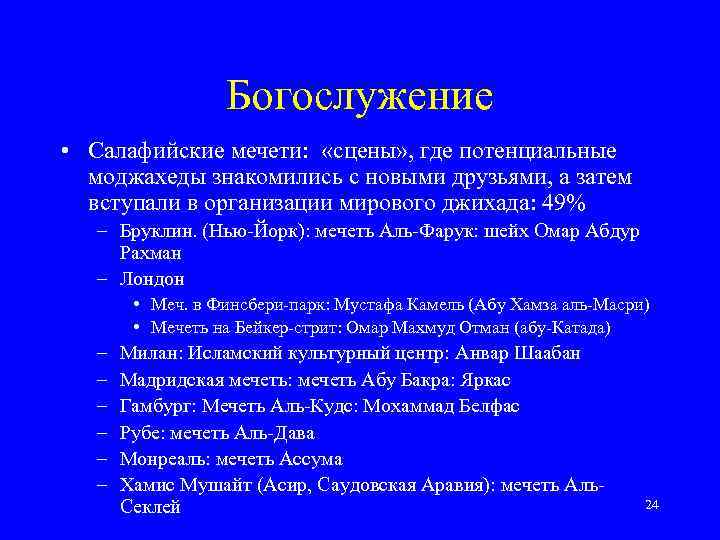 Богослужение

• Салафийские мечети: «сцены», где потенциальные моджахеды знакомились с новыми друзьями, а затем вступали в организации мирового джихада: 49%
– Бруклин. (Нью-Йорк): мечеть Аль-Фарук: шейх Омар Абдур Рахман
– Лондон
• Меч. в Финсбери-парк: Мустафа Камель (Абу Хамза аль-Масри)
• Мечеть на Бейкер-стрит: Омар Махмуд Отман (абу-Катада)
– Милан: Исламский культурный центр: Анвар Шаабан
– Мадридская мечеть: мечеть Абу Бакра: Яркас
– Гамбург: Мечеть Аль-Кудс: Мохаммад Белфас
– Рубе: мечеть Аль-Дава
– Монреаль: мечеть Ассума
– Хамис Мушайт (Асир, Саудовская Аравия): мечеть Аль-Секлей

24